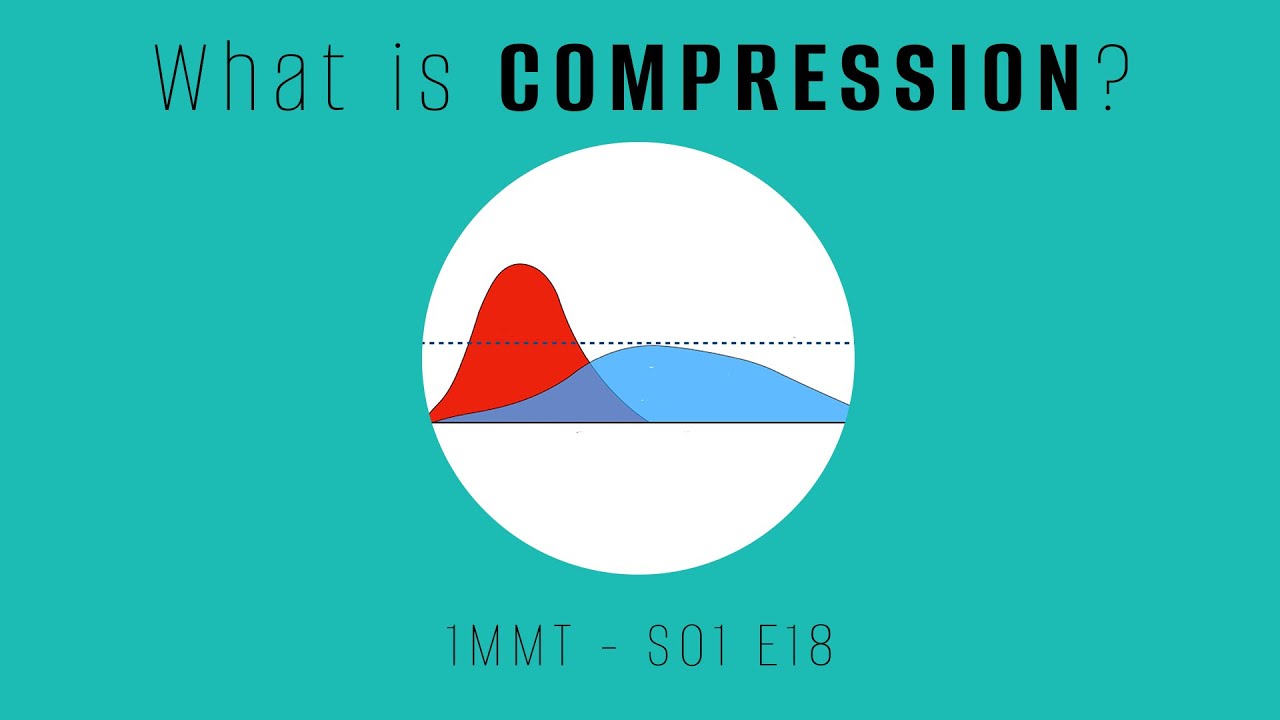 What is COMPRESSION?

1MMT - S01 E18